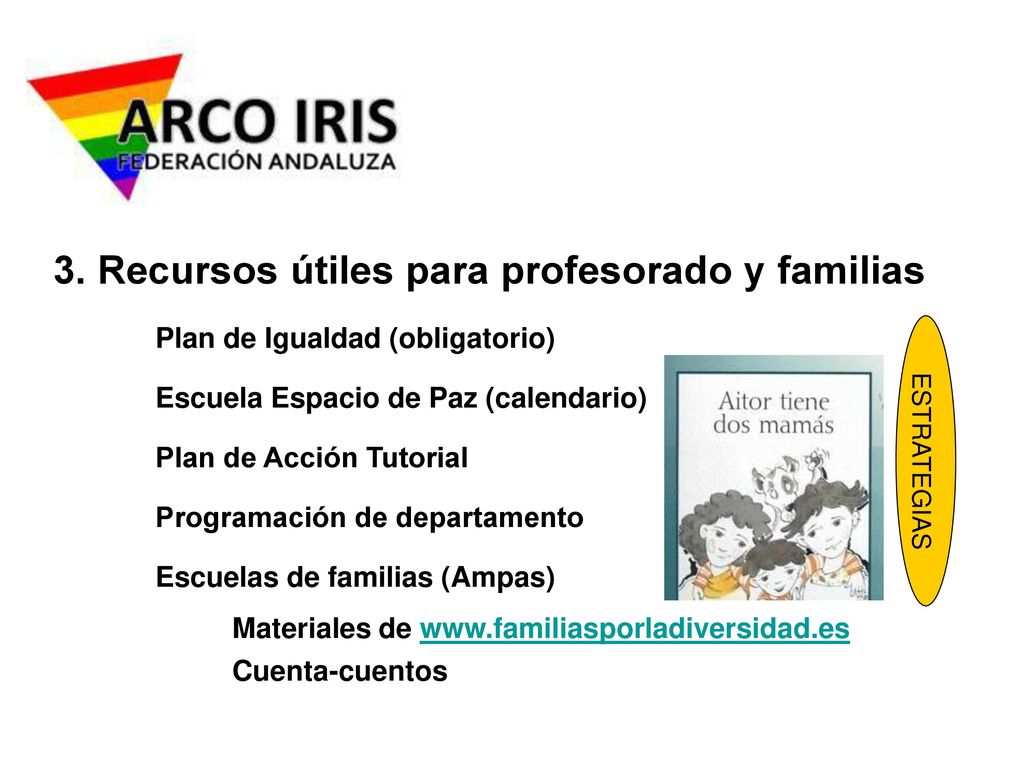 ARCO IRIS
FEDERACIÓN ANDALUZA

3. Recursos útiles para profesorado y familias

Plan de Igualdad (obligatorio)

Escuela Espacio de Paz (calendario)

Plan de Acción Tutorial

Programación de departamento

Escuelas de familias (Ampas)

Materiales de www.familiasporladiversidad.es

Cuenta-cuentos

Aitor tiene dos mamás

ESTRATEGIAS